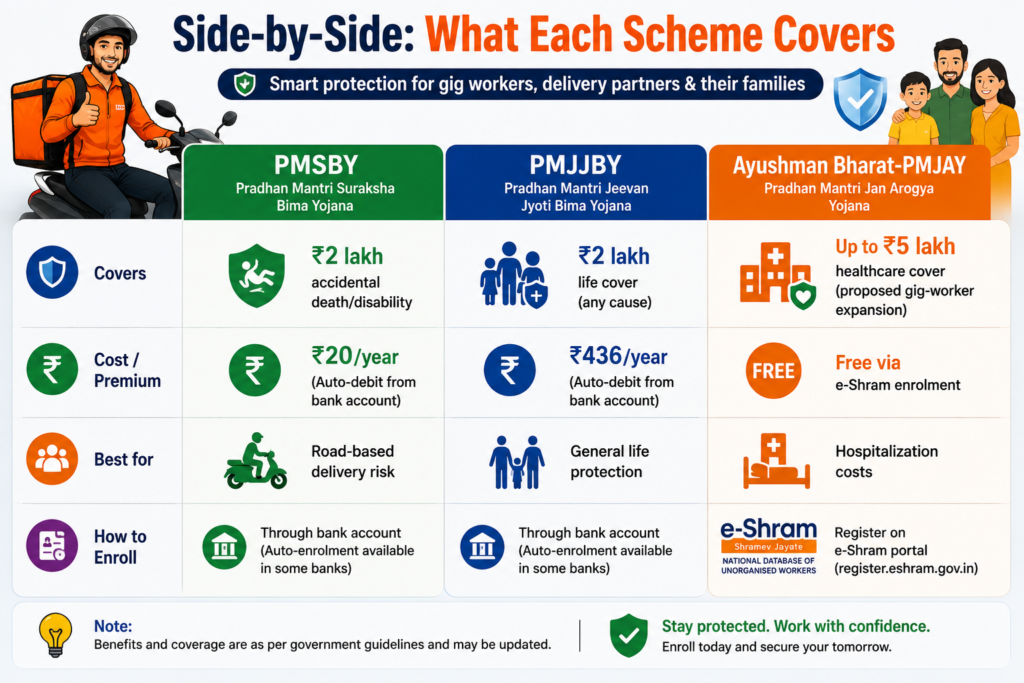 Side-by-Side: What Each Scheme Covers

Smart protection for gig workers, delivery partners & their families

| | PMSBY Pradhan Mantri Suraksha Bima Yojana | PMJJBY Pradhan Mantri Jeevan Jyoti Bima Yojana | Ayushman Bharat-PMJAY Pradhan Mantri Jan Arogya Yojana |
|---|---|---|---|
| Covers | ₹2 lakh accidental death/disability | ₹2 lakh life cover (any cause) | Up to ₹5 lakh healthcare cover (proposed gig-worker expansion) |
| Cost / Premium | ₹20/year (Auto-debit from bank account) | ₹436/year (Auto-debit from bank account) | FREE Free via e-Shram enrolment |
| Best for | Road-based delivery risk | General life protection | Hospitalization costs |
| How to Enroll | Through bank account (Auto-enrolment available in some banks) | Through bank account (Auto-enrolment available in some banks) | e-Shram Shramev Jayate NATIONAL DATABASE OF UNORGANISED WORKERS Register on e-Shram portal (register.eshram.gov.in) |

Note:
Benefits and coverage are as per government guidelines and may be updated.

Stay protected. Work with confidence.
Enroll today and secure your tomorrow.